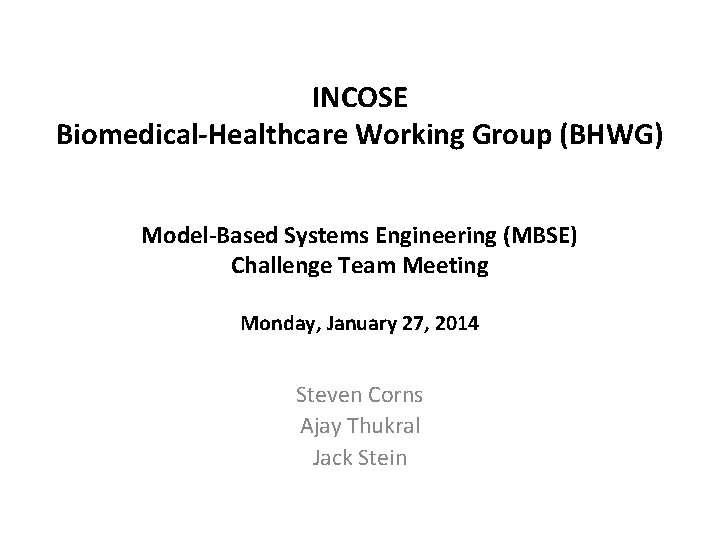 INCOSE
Biomedical-Healthcare Working Group (BHWG)

Model-Based Systems Engineering (MBSE)
Challenge Team Meeting

Monday, January 27, 2014

Steven Corns
Ajay Thukral
Jack Stein